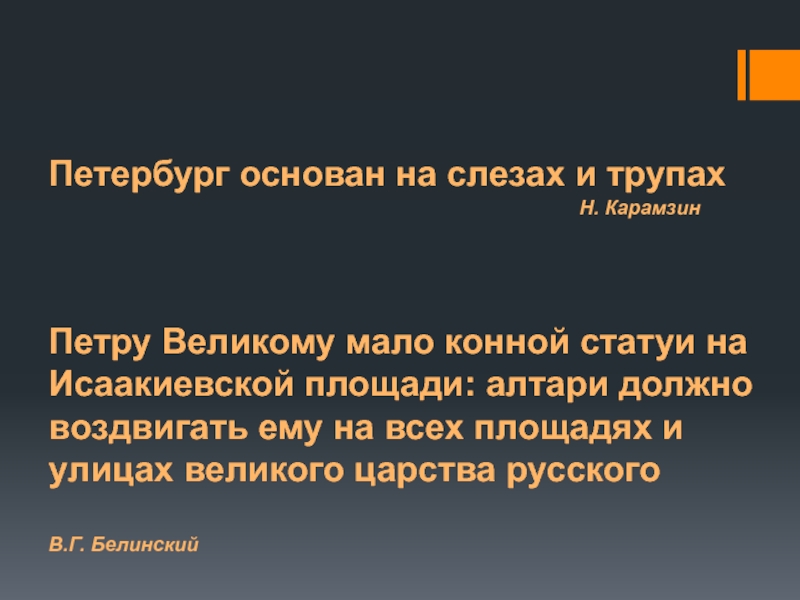 Петербург основан на слезах и трупах
Н. Карамзин

Петру Великому мало конной статуи на Исаакиевской площади: алтари должно воздвигать ему на всех площадях и улицах великого царства русского

В.Г. Белинский